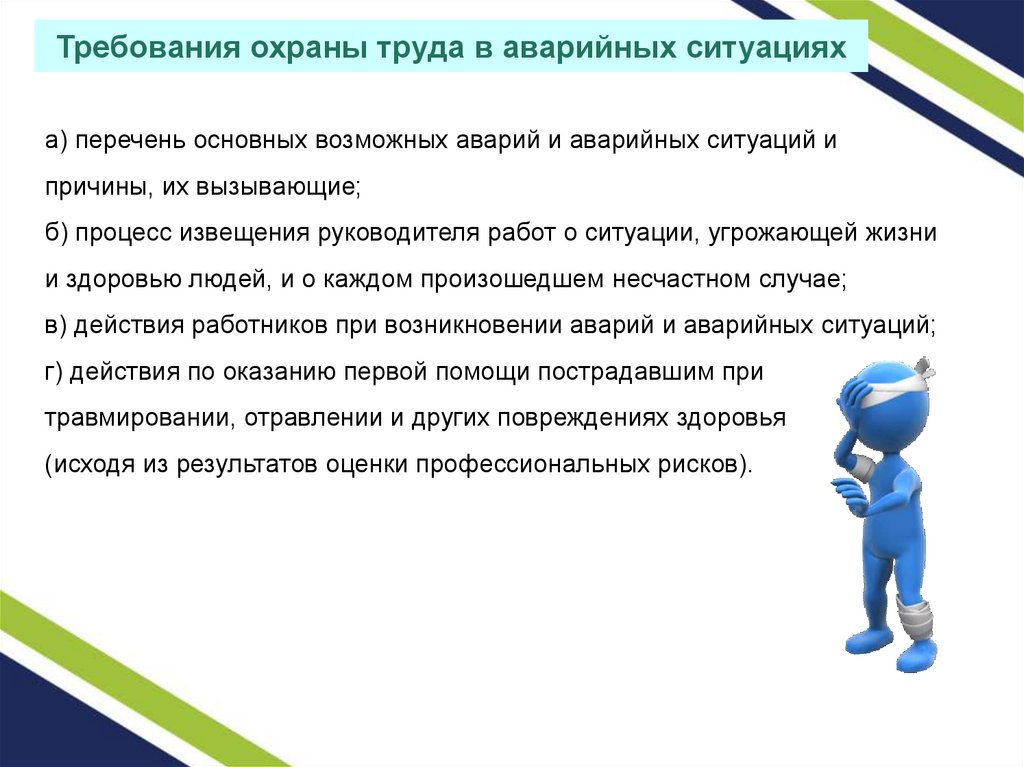 Требования охраны труда в аварийных ситуациях

а) перечень основных возможных аварий и аварийных ситуаций и причины, их вызывающие;
б) процесс извещения руководителя работ о ситуации, угрожающей жизни и здоровью людей, и о каждом произошедшем несчастном случае;
в) действия работников при возникновении аварий и аварийных ситуаций;
г) действия по оказанию первой помощи пострадавшим при травмировании, отравлении и других повреждениях здоровья (исходя из результатов оценки профессиональных рисков).